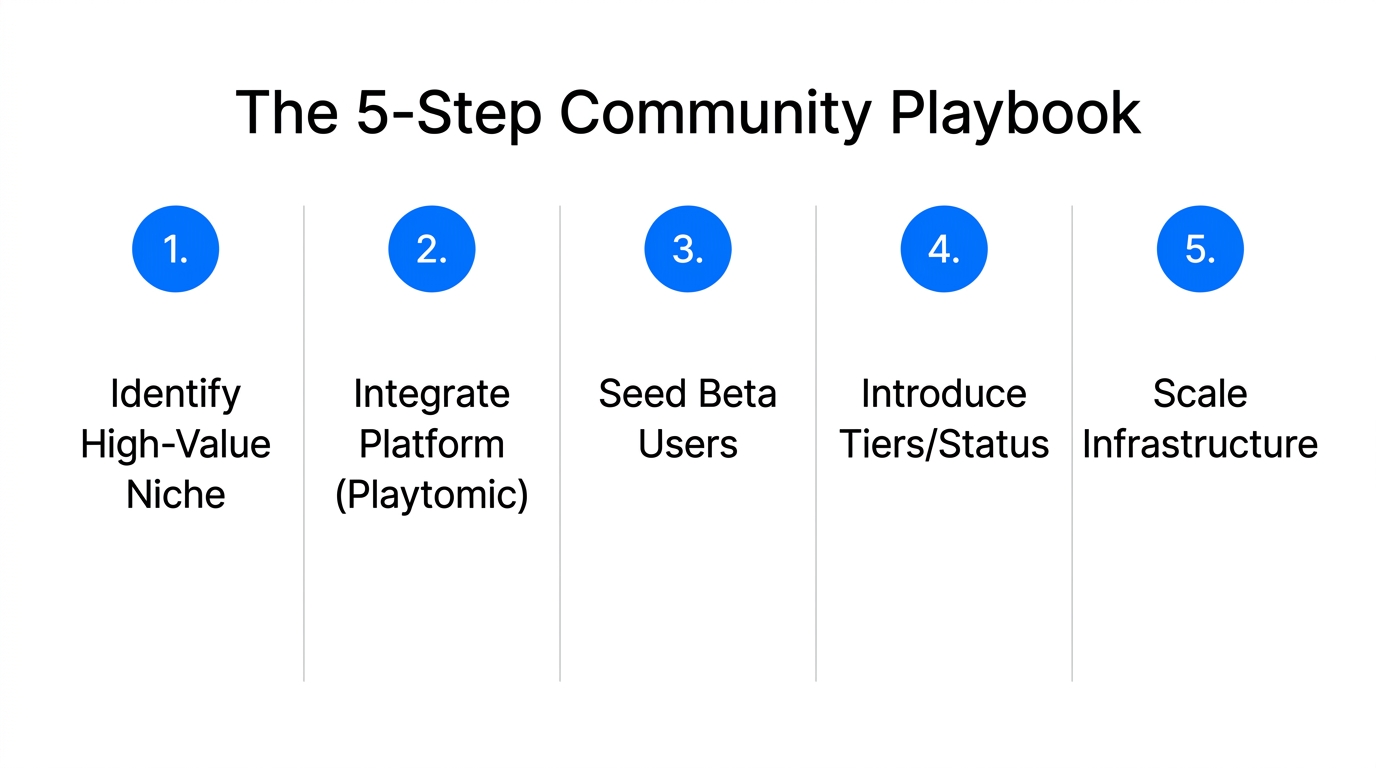 The 5-Step Community Playbook

1.

Identify High-Value Niche

2.

Integrate Platform (Playtomic)

3.

Seed Beta Users

4.

Introduce Tiers/Status

5.

Scale Infrastructure